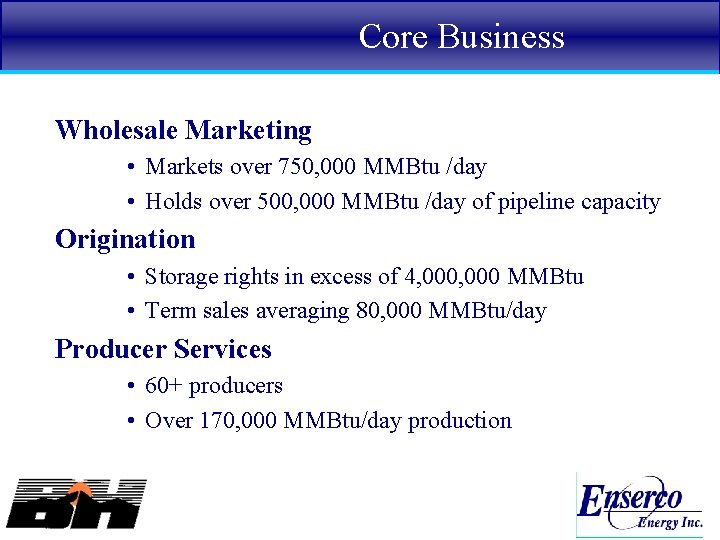 Core Business

Wholesale Marketing
• Markets over 750,000 MMBtu /day
• Holds over 500,000 MMBtu /day of pipeline capacity

Origination
• Storage rights in excess of 4,000,000 MMBtu
• Term sales averaging 80,000 MMBtu/day

Producer Services
• 60+ producers
• Over 170,000 MMBtu/day production

BH

Enserco Energy Inc.